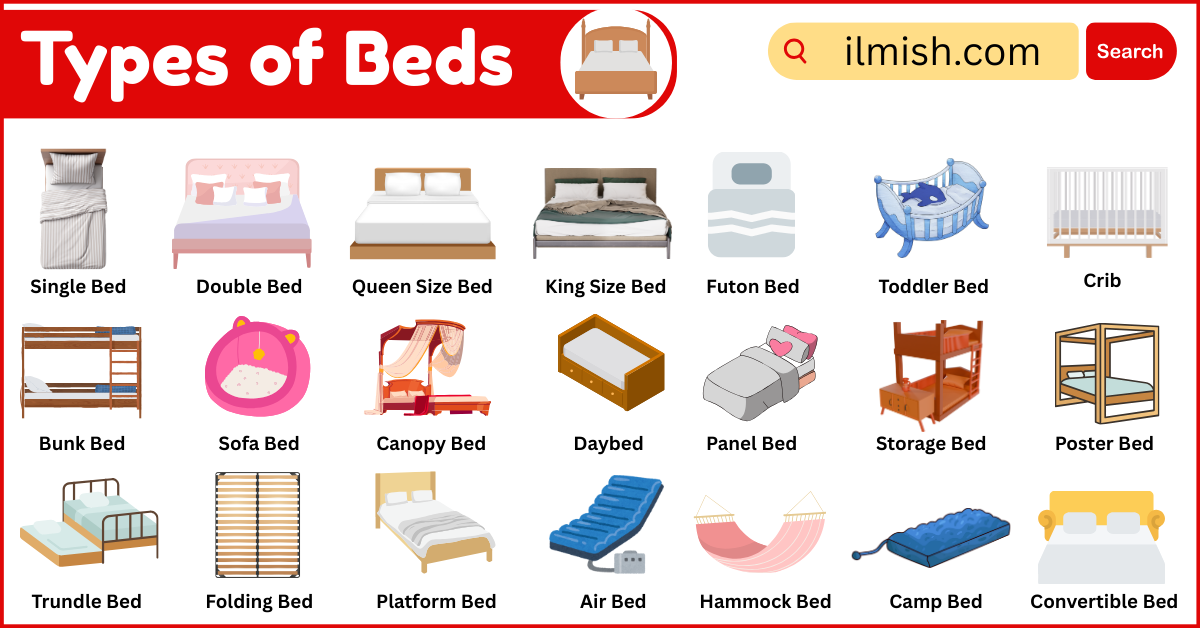 Types of Beds

ilmish.com

Search

Single Bed
Double Bed
Queen Size Bed
King Size Bed
Futon Bed
Toddler Bed
Crib

Bunk Bed
Sofa Bed
Canopy Bed
Daybed
Panel Bed
Storage Bed
Poster Bed

Trundle Bed
Folding Bed
Platform Bed
Air Bed
Hammock Bed
Camp Bed
Convertible Bed